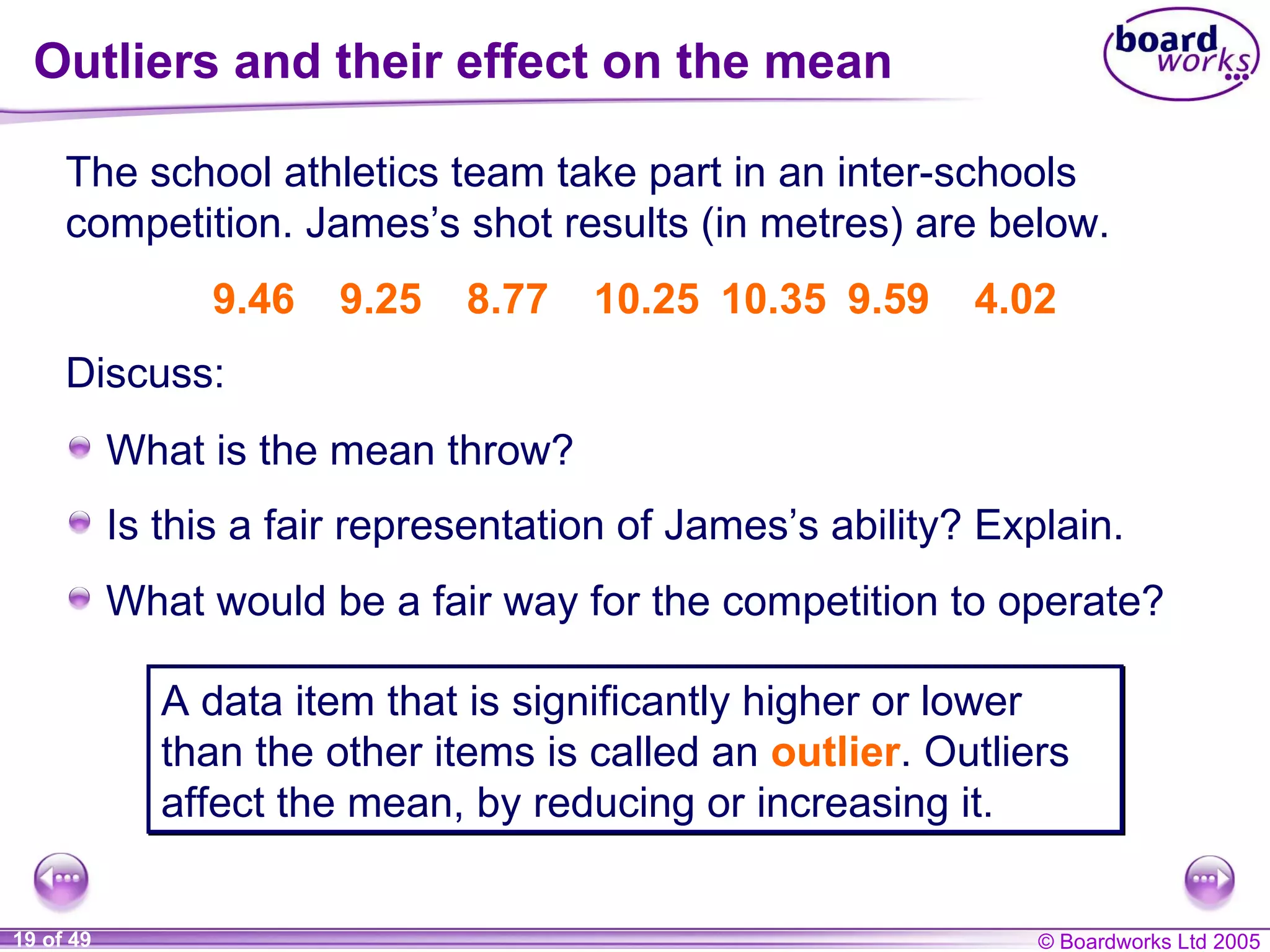 Outliers and their effect on the mean

board works

The school athletics team take part in an inter-schools competition. James's shot results (in metres) are below.

9.46 9.25 8.77 10.25 10.35 9.59 4.02

Discuss:

What is the mean throw?

Is this a fair representation of James's ability? Explain.

What would be a fair way for the competition to operate?

A data item that is significantly higher or lower than the other items is called an outlier. Outliers affect the mean, by reducing or increasing it.

19 of 49

© Boardworks Ltd 2005